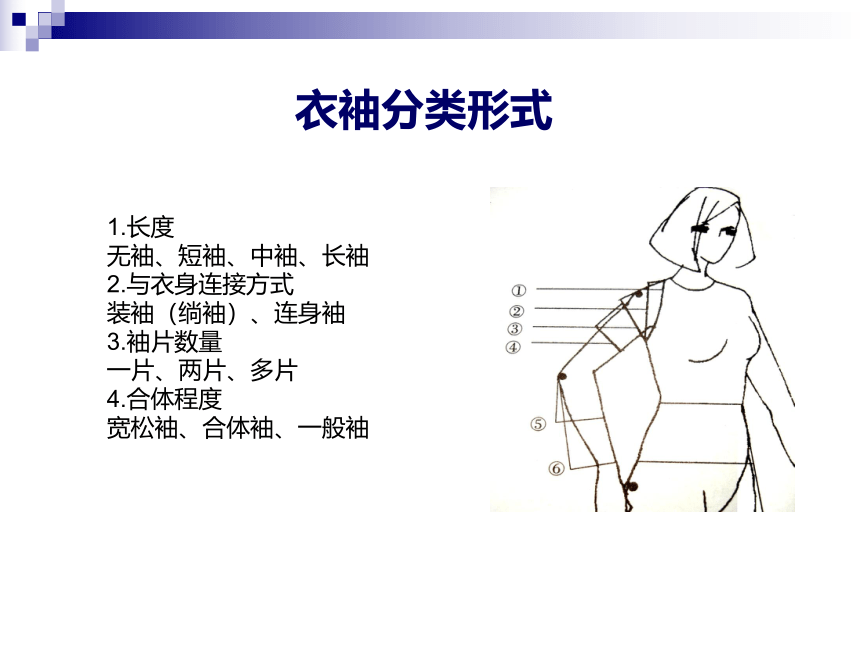 衣袖分类形式

1.长度
无袖、短袖、中袖、长袖
2.与衣身连接方式
装袖（绱袖）、连身袖
3.袖片数量
一片、两片、多片
4.合体程度
宽松袖、合体袖、一般袖

①
②
③
④
⑤
⑥